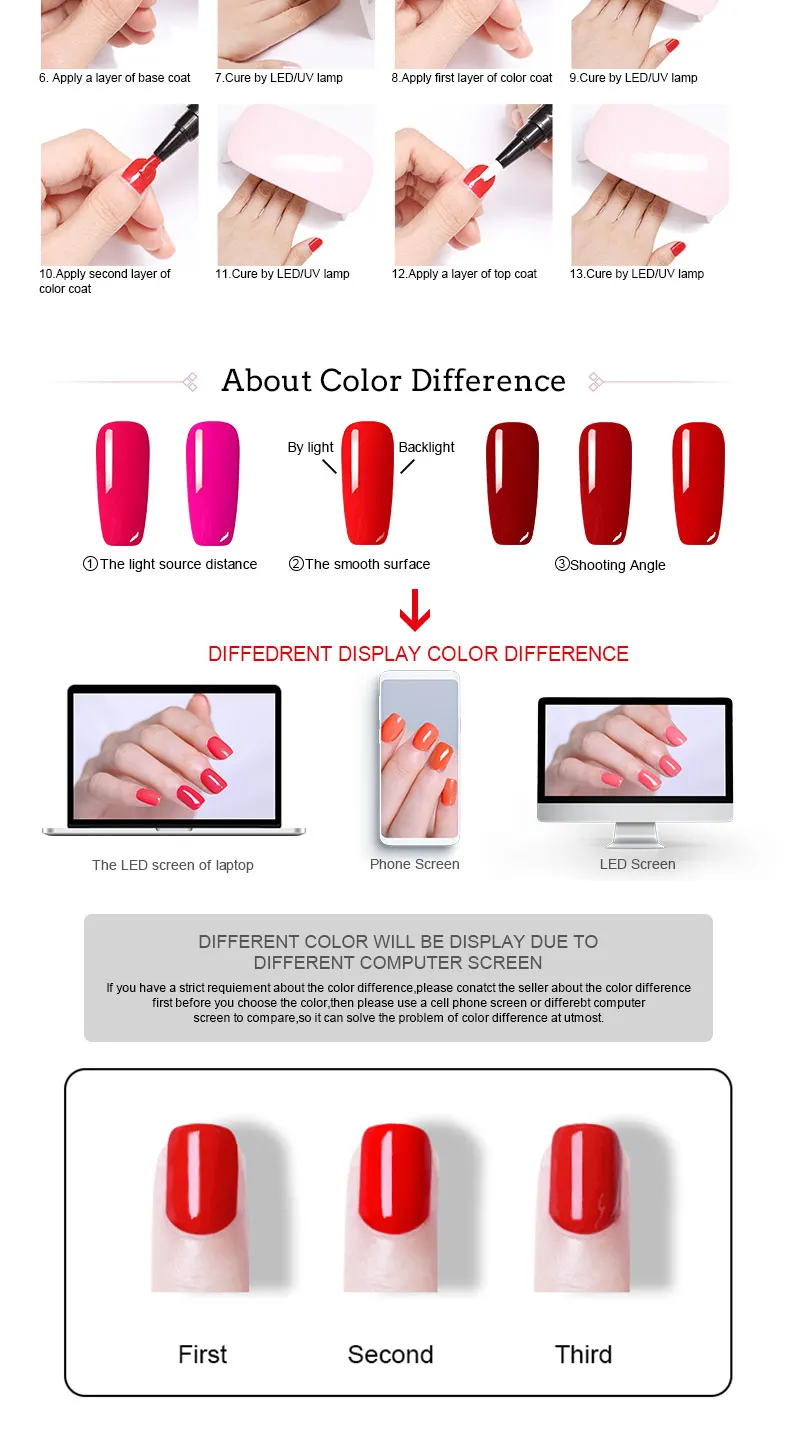 6. Apply a layer of base coat

7.Cure by LED/UV lamp

8.Apply first layer of color coat

9.Cure by LED/UV lamp

10.Apply second layer of color coat

11.Cure by LED/UV lamp

12.Apply a layer of top coat

13.Cure by LED/UV lamp

About Color Difference

By light

Backlight

①The light source distance

②The smooth surface

③Shooting Angle

DIFFEDRENT DISPLAY COLOR DIFFERENCE

The LED screen of laptop

Phone Screen

LED Screen

DIFFERENT COLOR WILL BE DISPLAY DUE TO DIFFERENT COMPUTER SCREEN

If you have a strict requiement about the color difference,please conatct the seller about the color difference first before you choose the color,then please use a cell phone screen or differebt computer screen to compare,so it can solve the problem of color difference at utmost.

First

Second

Third